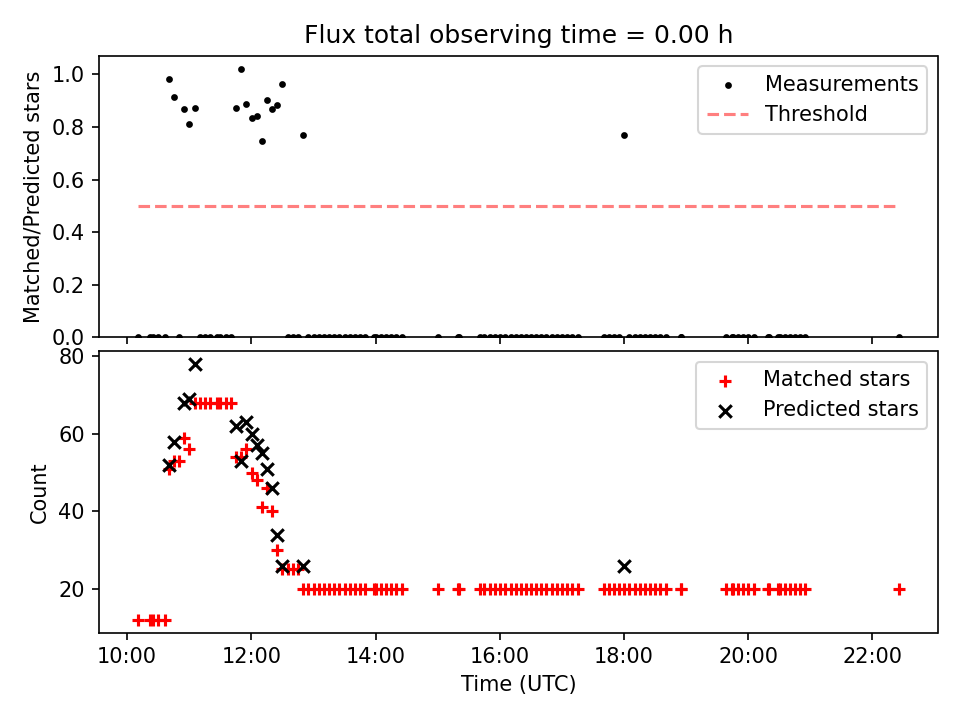 Flux total observing time = 0.00 h

Matched/Predicted stars

1.0
0.8
0.6
0.4
0.2
0.0

Measurements
Threshold

Count

80
60
40
20

Matched stars
Predicted stars

10:00
12:00
14:00
16:00
18:00
20:00
22:00

Time (UTC)